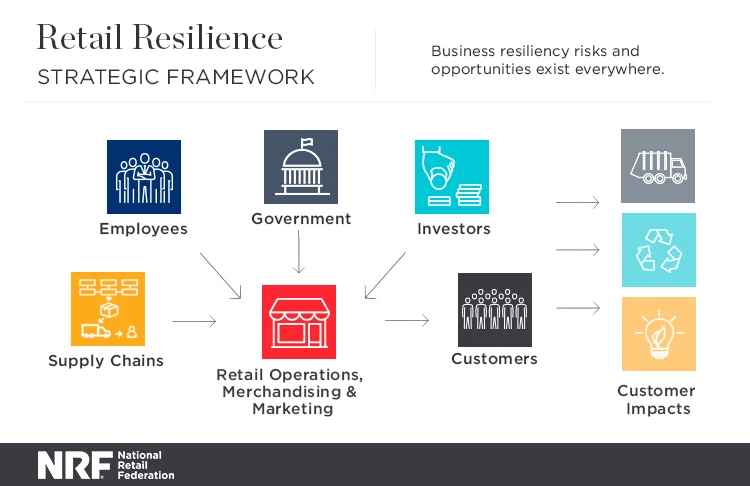 Retail Resilience
STRATEGIC FRAMEWORK

Business resiliency risks and opportunities exist everywhere.

Employees

Government

Investors

Supply Chains

Retail Operations, Merchandising & Marketing

Customers

Customer Impacts

NRF National Retail Federation